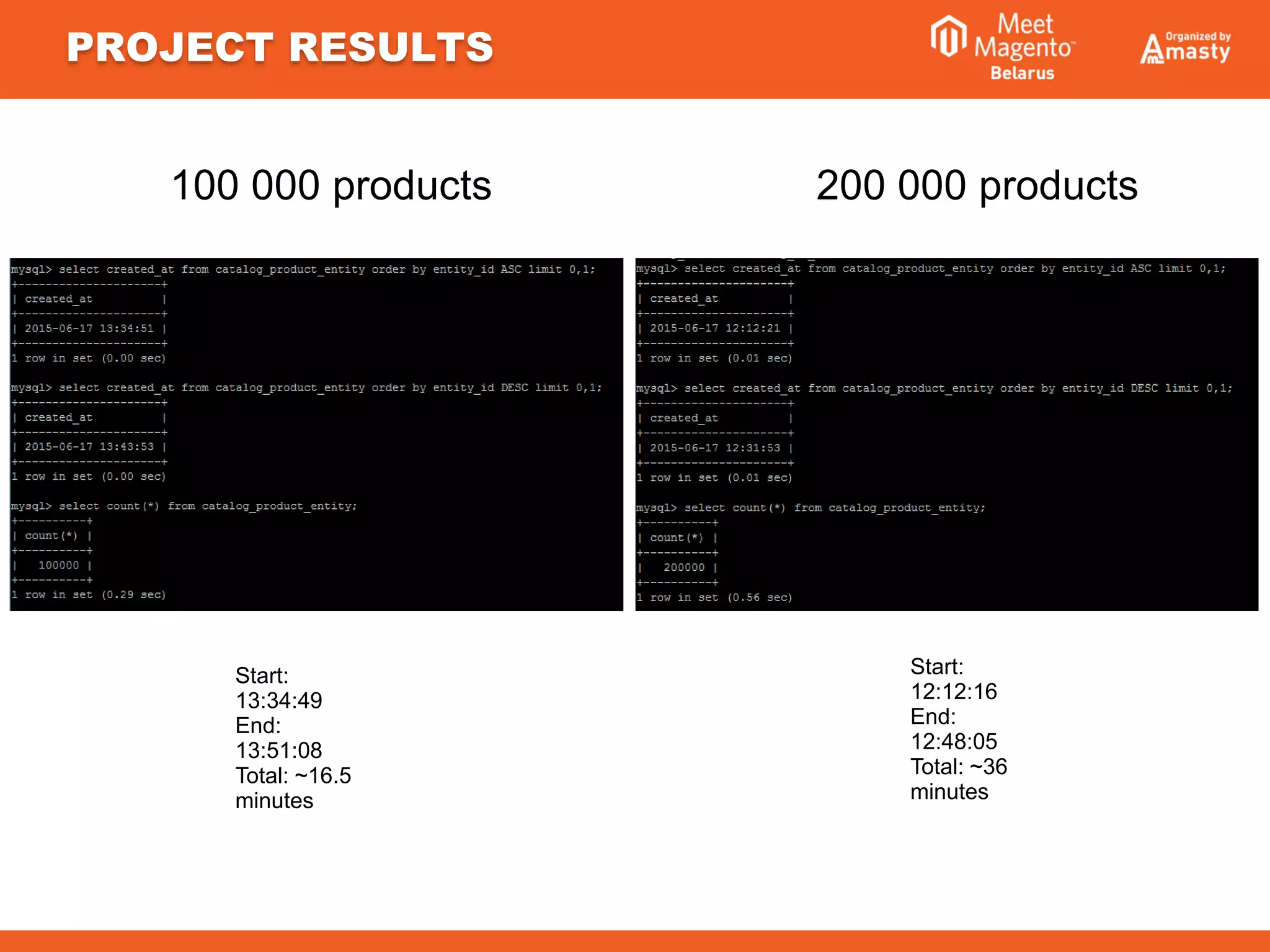 PROJECT RESULTS

Meet Magento™ Belarus

Organized by Amasty

100 000 products

mysql> select created_at from catalog_product_entity order by entity_id ASC limit 0,1;
+---------------------+
| created_at          |
+---------------------+
| 2015-06-17 13:34:51 |
+---------------------+
1 row in set (0.00 sec)

mysql> select created_at from catalog_product_entity order by entity_id DESC limit 0,1;
+---------------------+
| created_at          |
+---------------------+
| 2015-06-17 13:43:53 |
+---------------------+
1 row in set (0.00 sec)

mysql> select count(*) from catalog_product_entity;
+----------+
| count(*) |
+----------+
|   100000 |
+----------+
1 row in set (0.29 sec)

Start:
13:34:49
End:
13:51:08
Total: ~16.5 minutes

200 000 products

mysql> select created_at from catalog_product_entity order by entity_id ASC limit 0,1;
+---------------------+
| created_at          |
+---------------------+
| 2015-06-17 12:12:21 |
+---------------------+
1 row in set (0.01 sec)

mysql> select created_at from catalog_product_entity order by entity_id DESC limit 0,1;
+---------------------+
| created_at          |
+---------------------+
| 2015-06-17 12:31:53 |
+---------------------+
1 row in set (0.01 sec)

mysql> select count(*) from catalog_product_entity;
+----------+
| count(*) |
+----------+
|   200000 |
+----------+
1 row in set (0.56 sec)

Start:
12:12:16
End:
12:48:05
Total: ~36 minutes